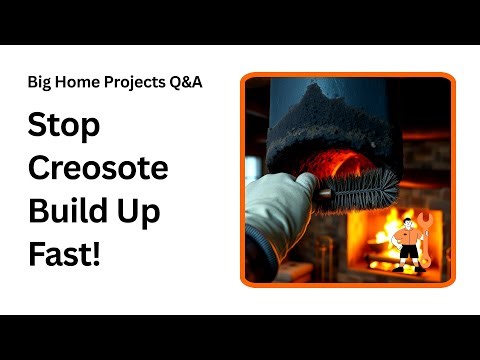 Big Home Projects Q&A

Stop Creosote Build Up Fast!